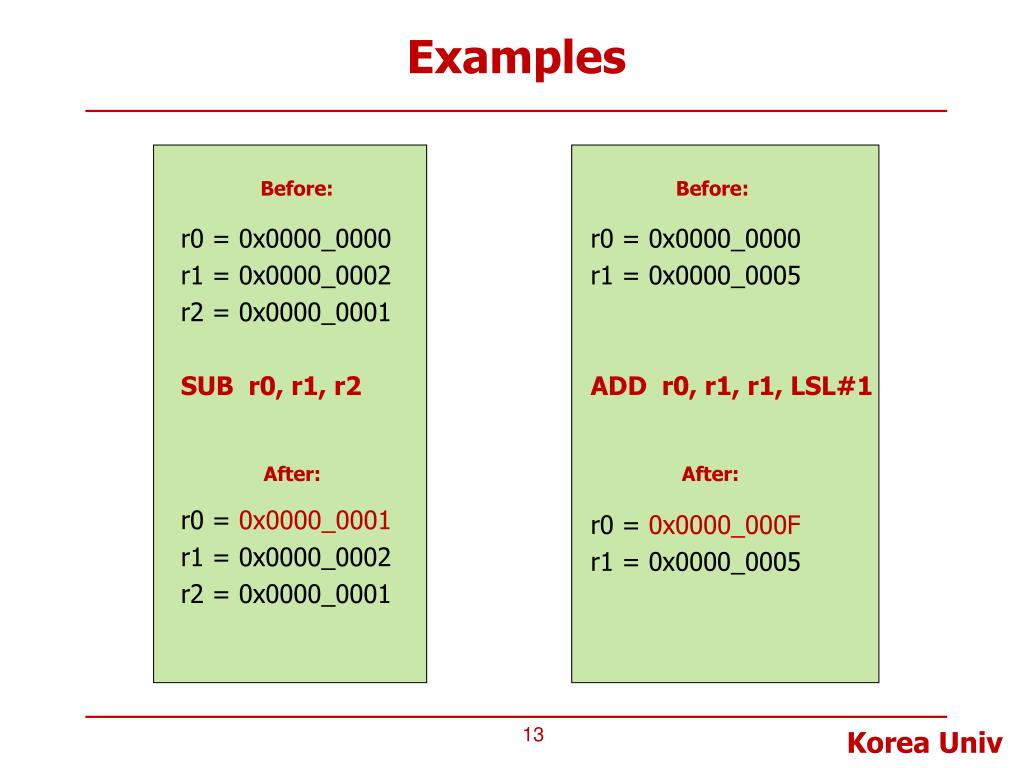 Examples

Before:

r0 = 0x0000_0000
r1 = 0x0000_0002
r2 = 0x0000_0001

SUB r0, r1, r2

After:

r0 = 0x0000_0001
r1 = 0x0000_0002
r2 = 0x0000_0001

Before:

r0 = 0x0000_0000
r1 = 0x0000_0005

ADD r0, r1, r1, LSL#1

After:

r0 = 0x0000_000F
r1 = 0x0000_0005

13

Korea Univ